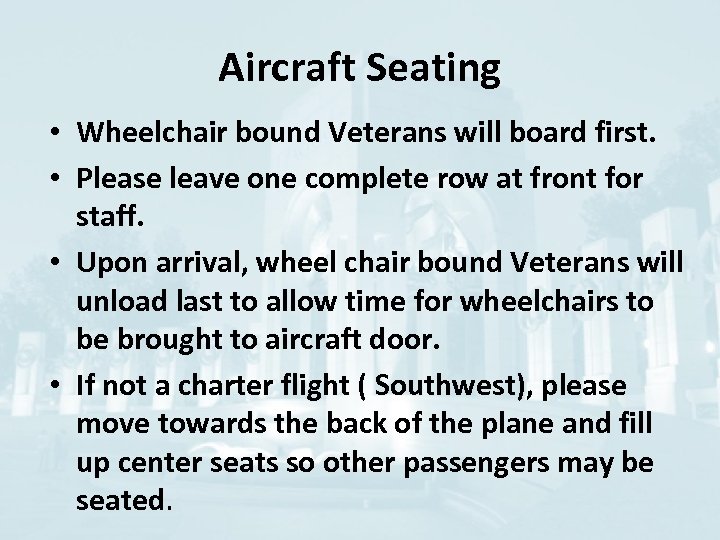 Aircraft Seating

• Wheelchair bound Veterans will board first.
• Please leave one complete row at front for staff.
• Upon arrival, wheel chair bound Veterans will unload last to allow time for wheelchairs to be brought to aircraft door.
• If not a charter flight ( Southwest), please move towards the back of the plane and fill up center seats so other passengers may be seated.